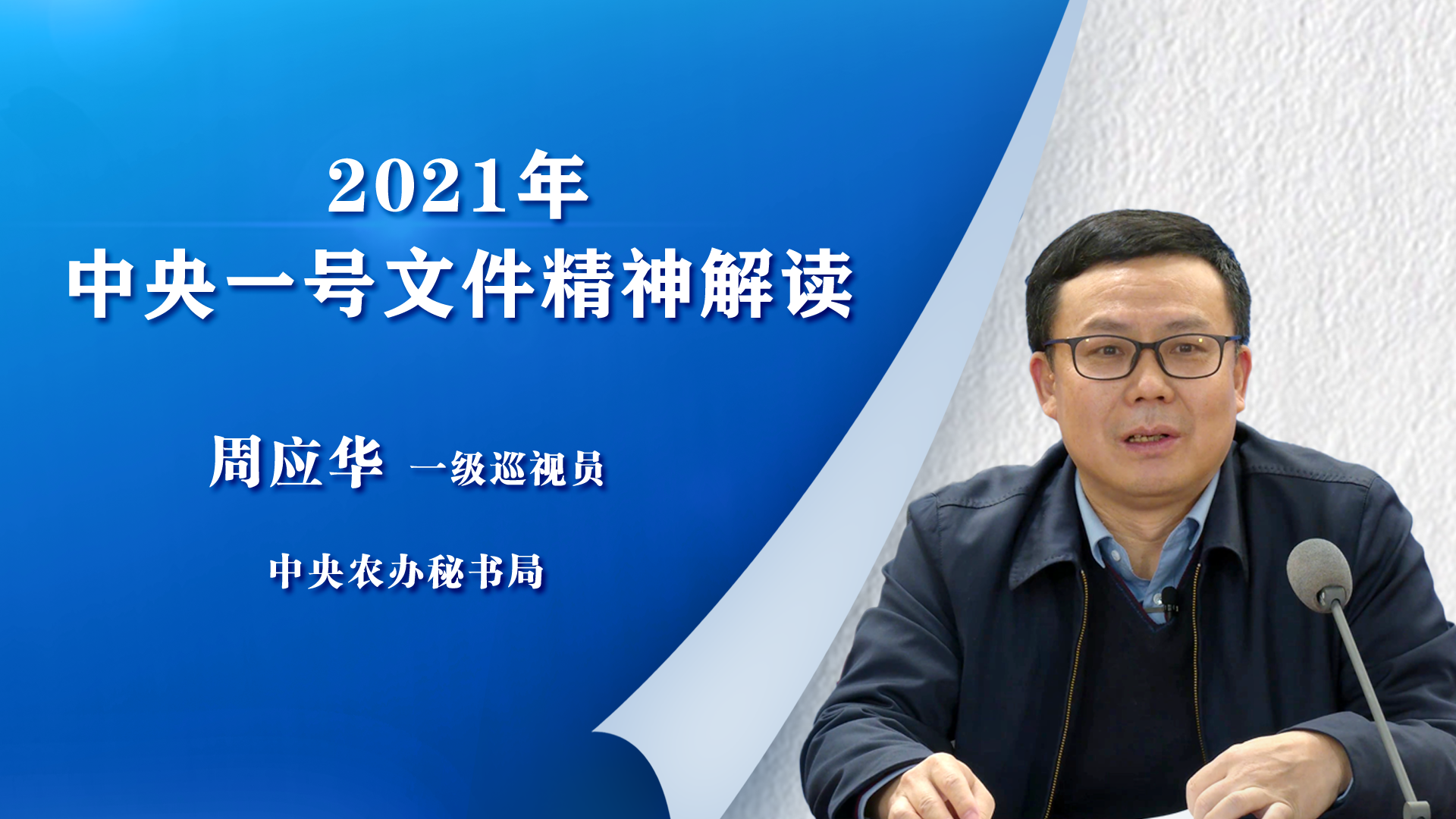 2021年
中央一号文件精神解读

周应华 一级巡视员

中央农办秘书局